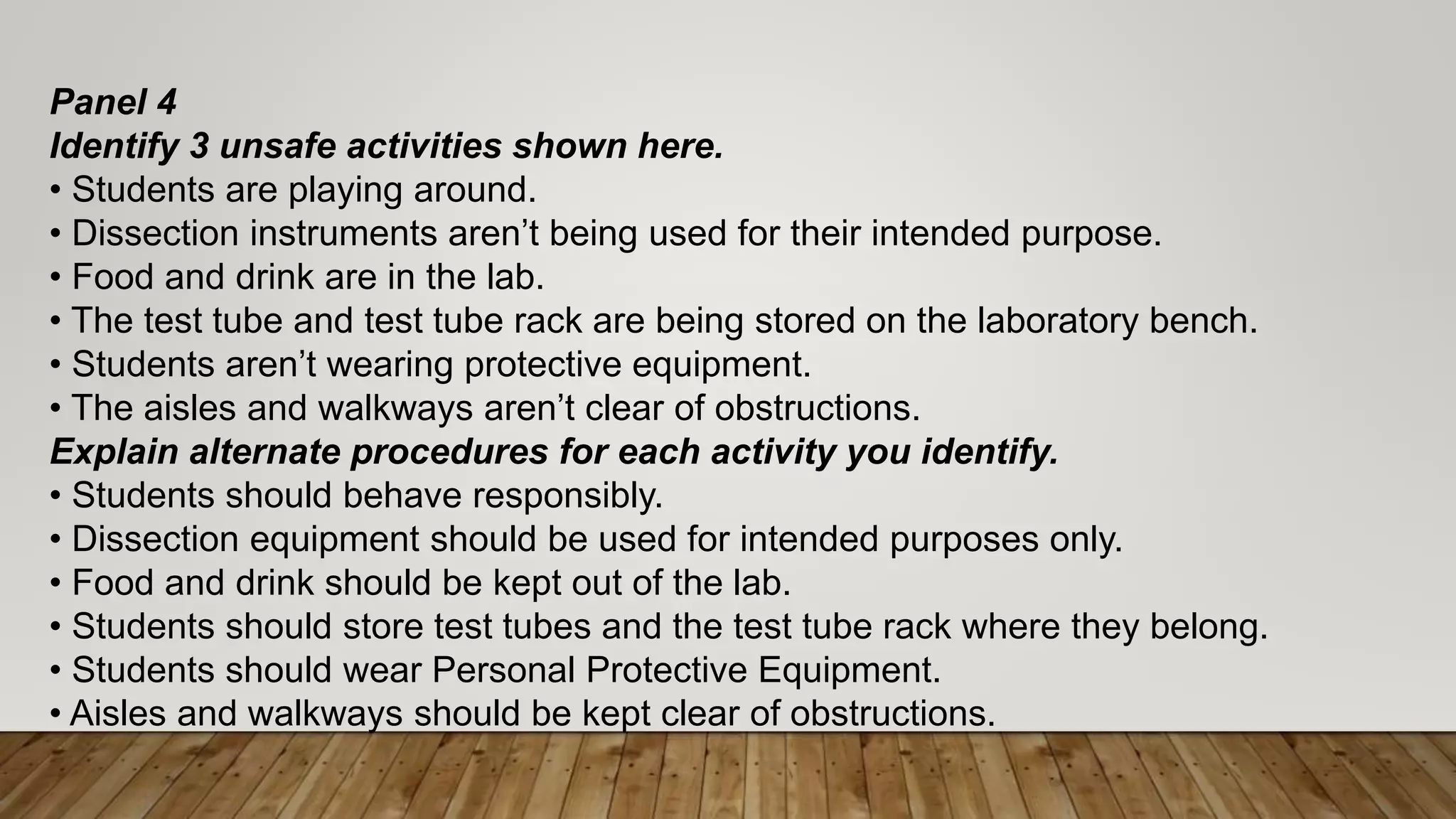 Panel 4
Identify 3 unsafe activities shown here.
• Students are playing around.
• Dissection instruments aren’t being used for their intended purpose.
• Food and drink are in the lab.
• The test tube and test tube rack are being stored on the laboratory bench.
• Students aren’t wearing protective equipment.
• The aisles and walkways aren’t clear of obstructions.
Explain alternate procedures for each activity you identify.
• Students should behave responsibly.
• Dissection equipment should be used for intended purposes only.
• Food and drink should be kept out of the lab.
• Students should store test tubes and the test tube rack where they belong.
• Students should wear Personal Protective Equipment.
• Aisles and walkways should be kept clear of obstructions.